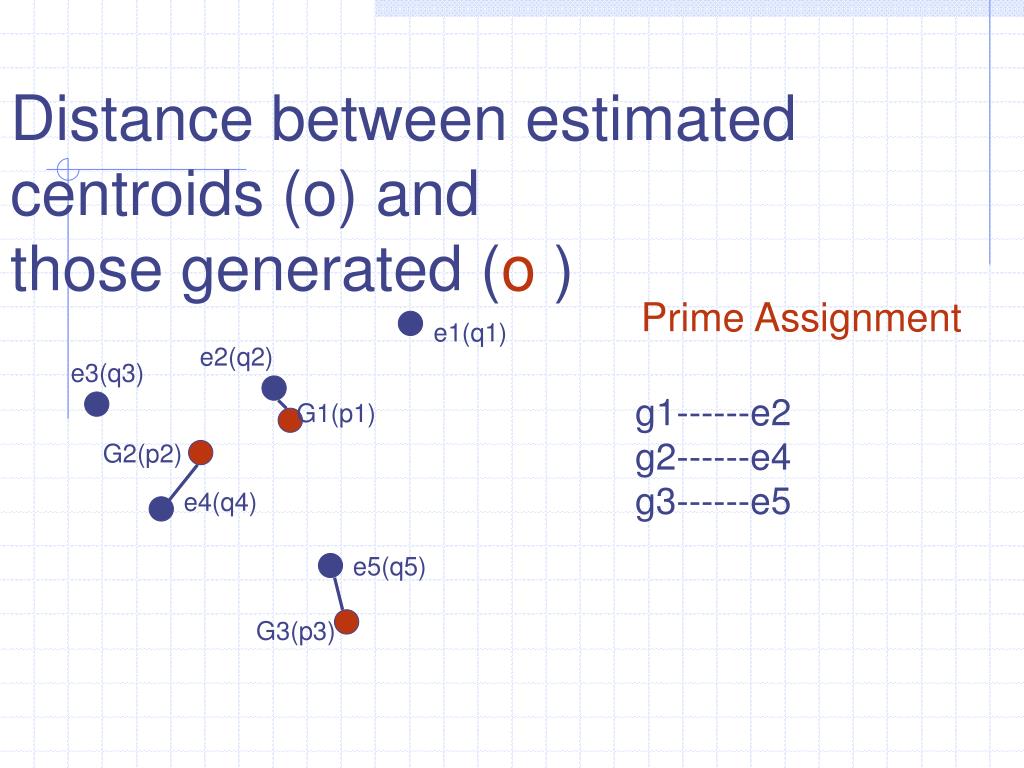 Distance between estimated centroids (o) and those generated (o )

e1(q1)

e2(q2)

e3(q3)

G1(p1)

G2(p2)

e4(q4)

e5(q5)

G3(p3)

Prime Assignment

g1------e2
g2------e4
g3------e5